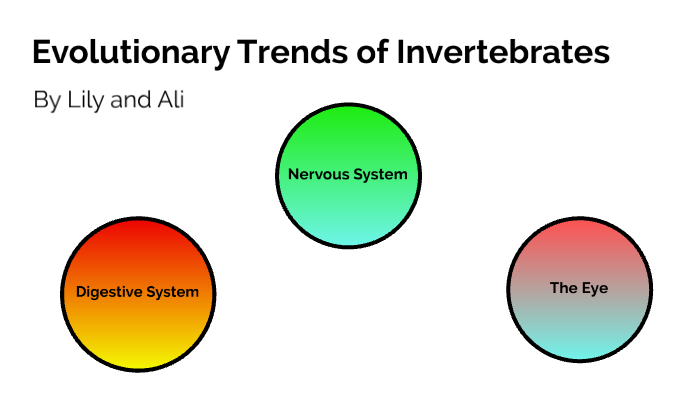 Evolutionary Trends of Invertebrates

By Lily and Ali

Nervous System

Digestive System

The Eye